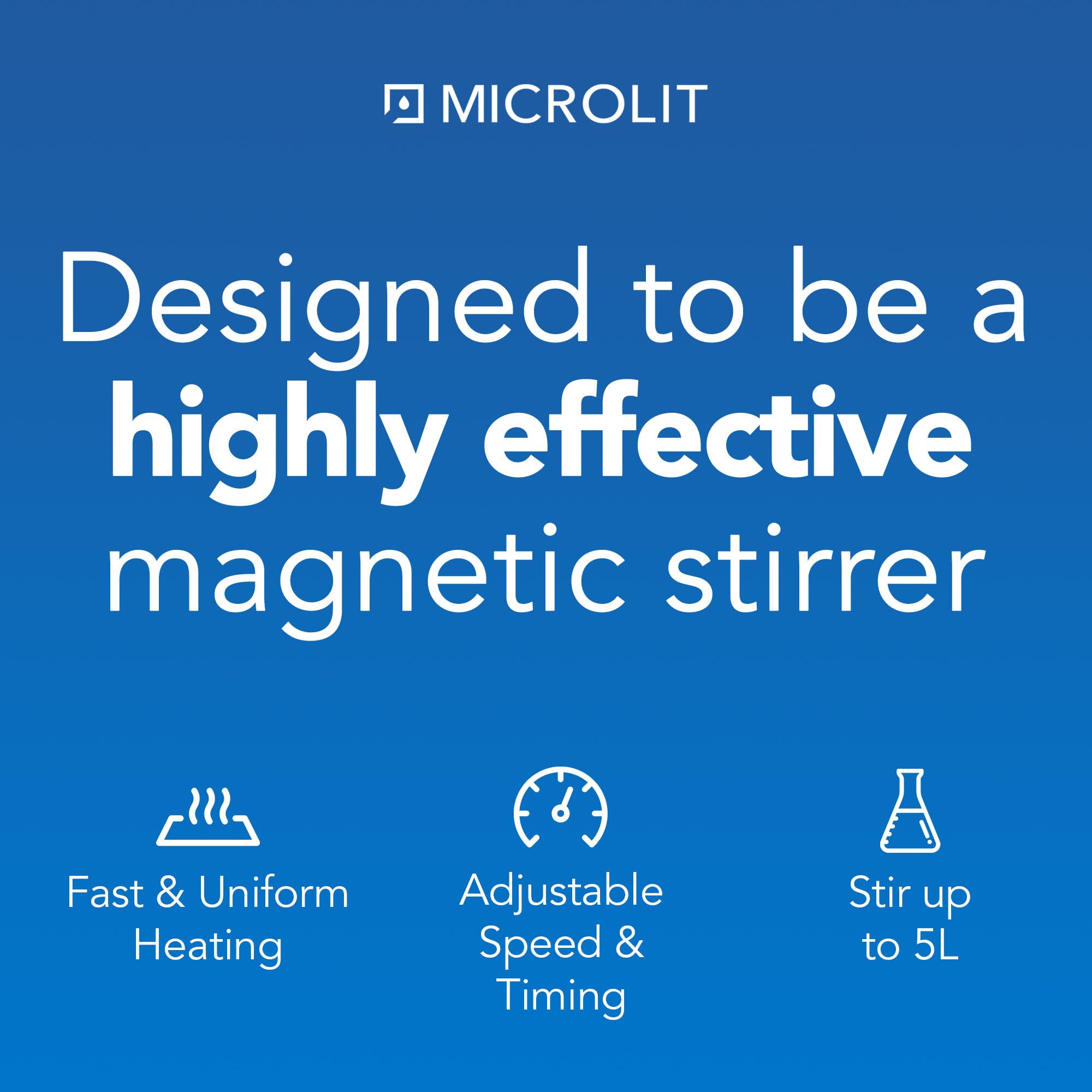 MICROLIT

Designed to be a highly effective magnetic stirrer

Fast & Uniform Heating

Adjustable Speed & Timing

Stir up to 5L